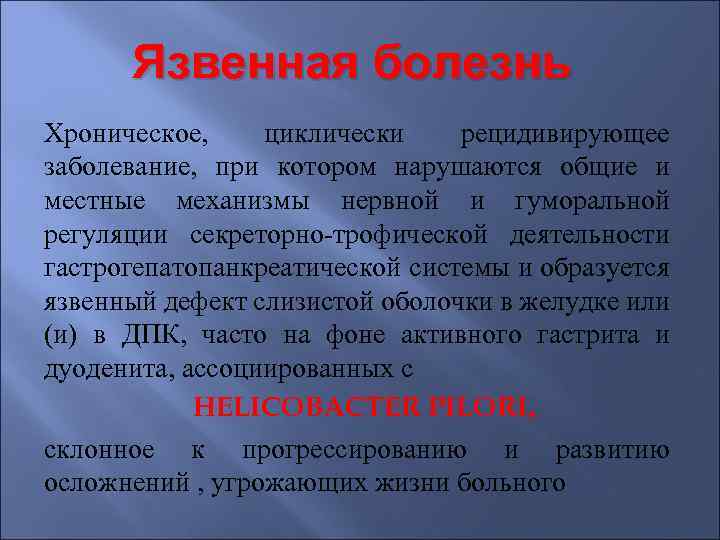 Язвенная болезнь

Хроническое, циклически рецидивирующее заболевание, при котором нарушаются общие и местные механизмы нервной и гуморальной регуляции секреторно-трофической деятельности гастрогепатопанкреатической системы и образуется язвенный дефект слизистой оболочки в желудке или (и) в ДПК, часто на фоне активного гастрита и дуоденита, ассоциированных с

HELICOBACTER PILORI,

склонное к прогрессированию и развитию осложнений , угрожающих жизни больного